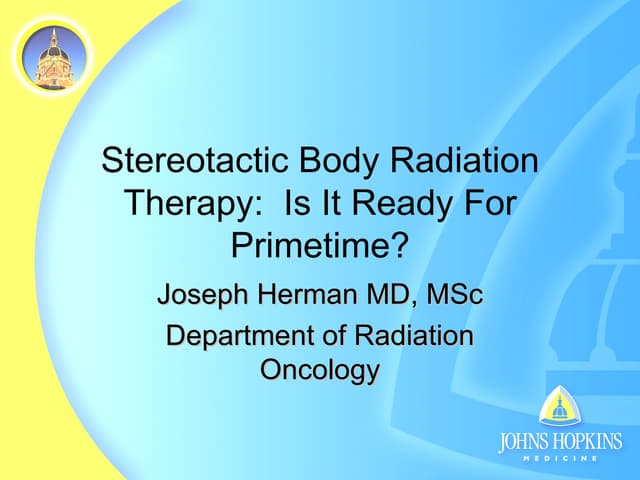 Stereotactic Body Radiation Therapy: Is It Ready For Primetime?

Joseph Herman MD, MSc

Department of Radiation Oncology

JOHNS HOPKINS
MEDICINE